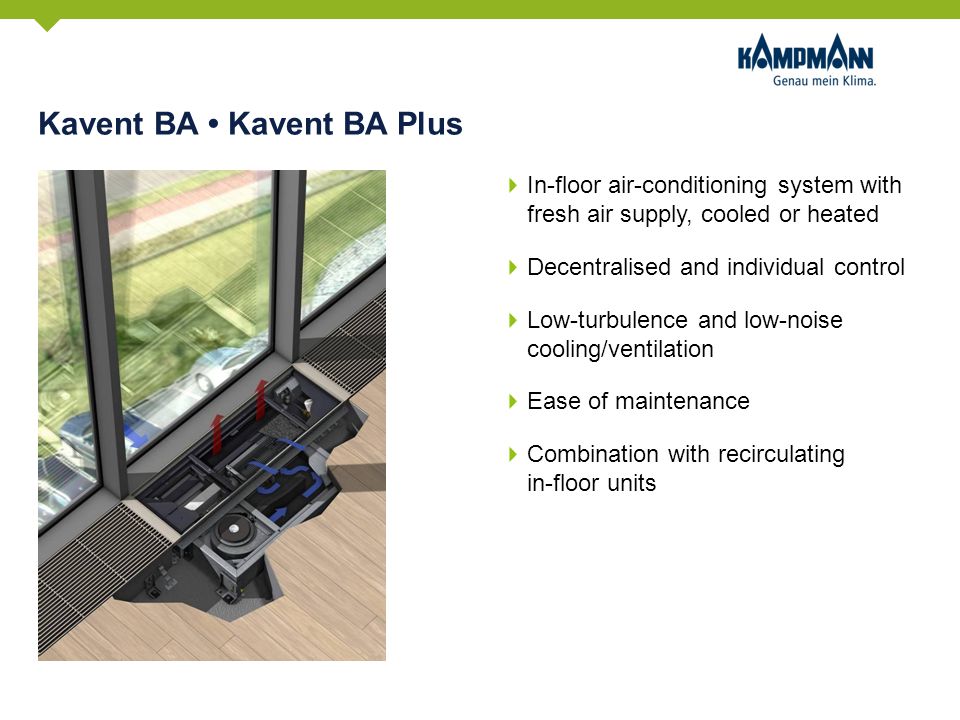 KAMPMANN
Genau mein Klima.

Kavent BA • Kavent BA Plus

In-floor air-conditioning system with fresh air supply, cooled or heated

Decentralised and individual control

Low-turbulence and low-noise cooling/ventilation

Ease of maintenance

Combination with recirculating in-floor units